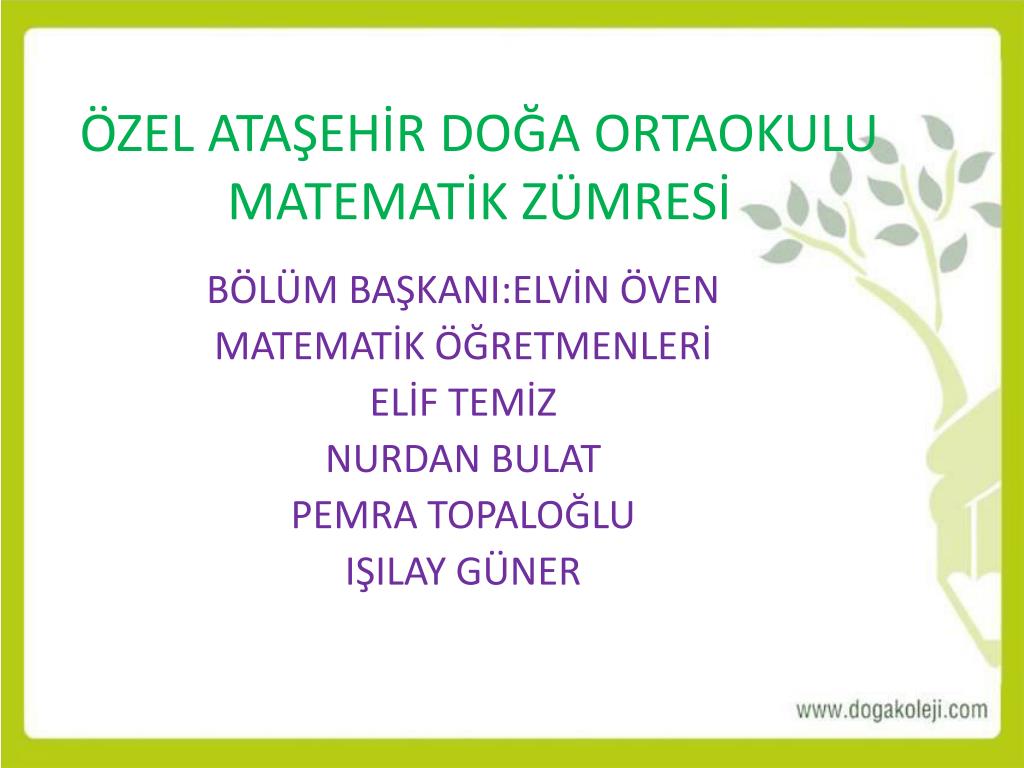 ÖZEL ATAŞEHİR DOĞA ORTAOKULU MATEMATİK ZÜMRESİ

BÖLÜM BAŞKANI:ELVİN ÖVEN
MATEMATİK ÖĞRETMENLERİ
ELİF TEMİZ
NURDAN BULAT
PEMRA TOPALOĞLU
IŞILAY GÜNER

www.dogakoleji.com